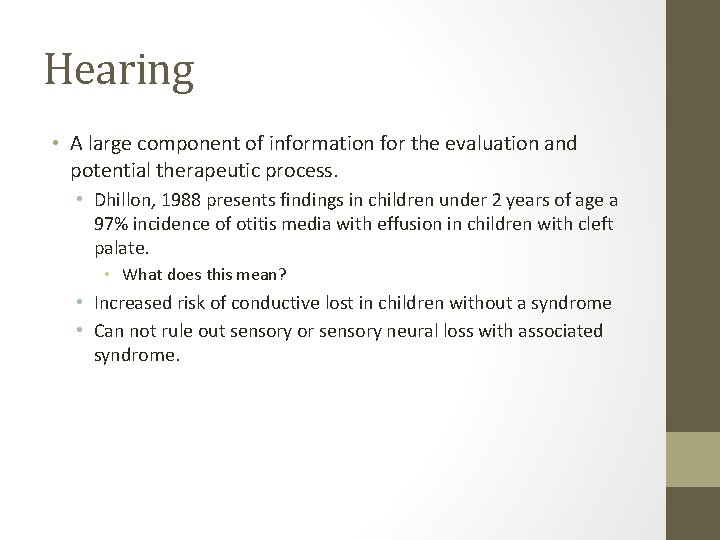 Hearing

• A large component of information for the evaluation and potential therapeutic process.
  • Dhillon, 1988 presents findings in children under 2 years of age a 97% incidence of otitis media with effusion in children with cleft palate.
    • What does this mean?
  • Increased risk of conductive lost in children without a syndrome
  • Can not rule out sensory or sensory neural loss with associated syndrome.